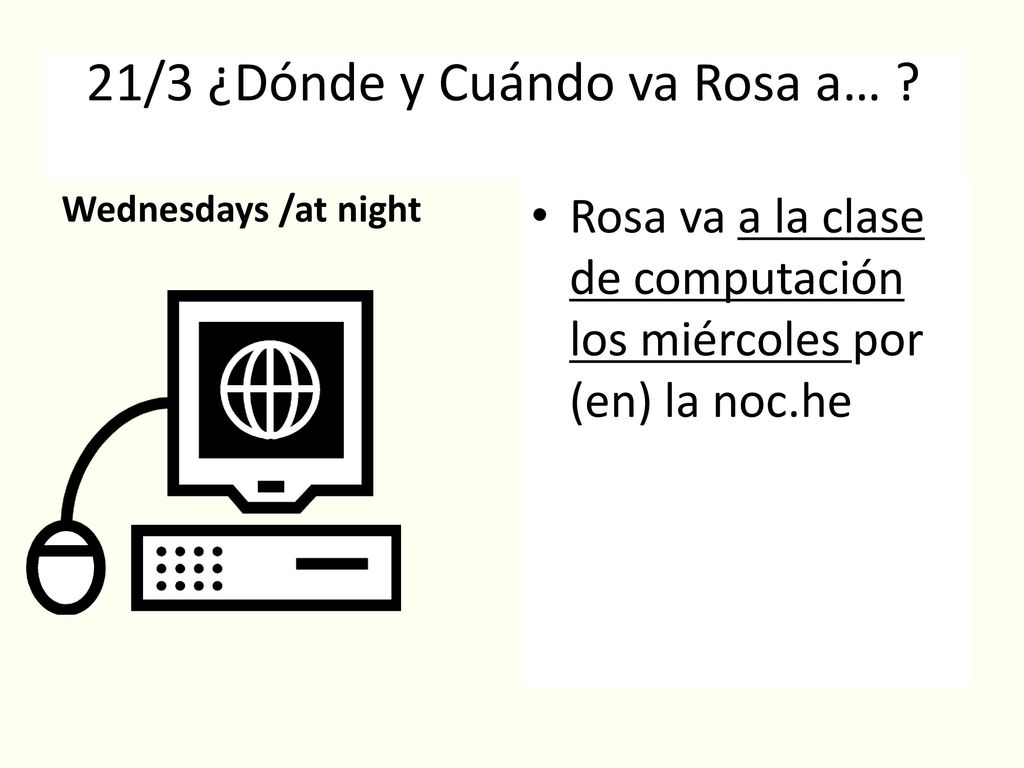 21/3 ¿Dónde y Cuándo va Rosa a… ?

Wednesdays /at night

• Rosa va a la clase de computación los miércoles por (en) la noc.he